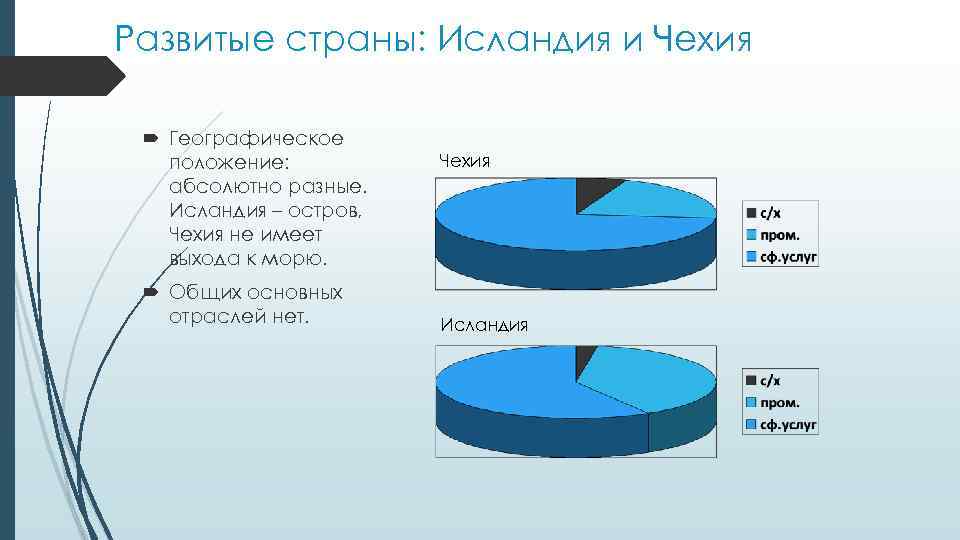 Развитые страны: Исландия и Чехия

Географическое положение: абсолютно разные. Исландия – остров, Чехия не имеет выхода к морю.

Общих основных отраслей нет.

Чехия

с/х
пром.
сф.услуг

Исландия

с/х
пром.
сф.услуг